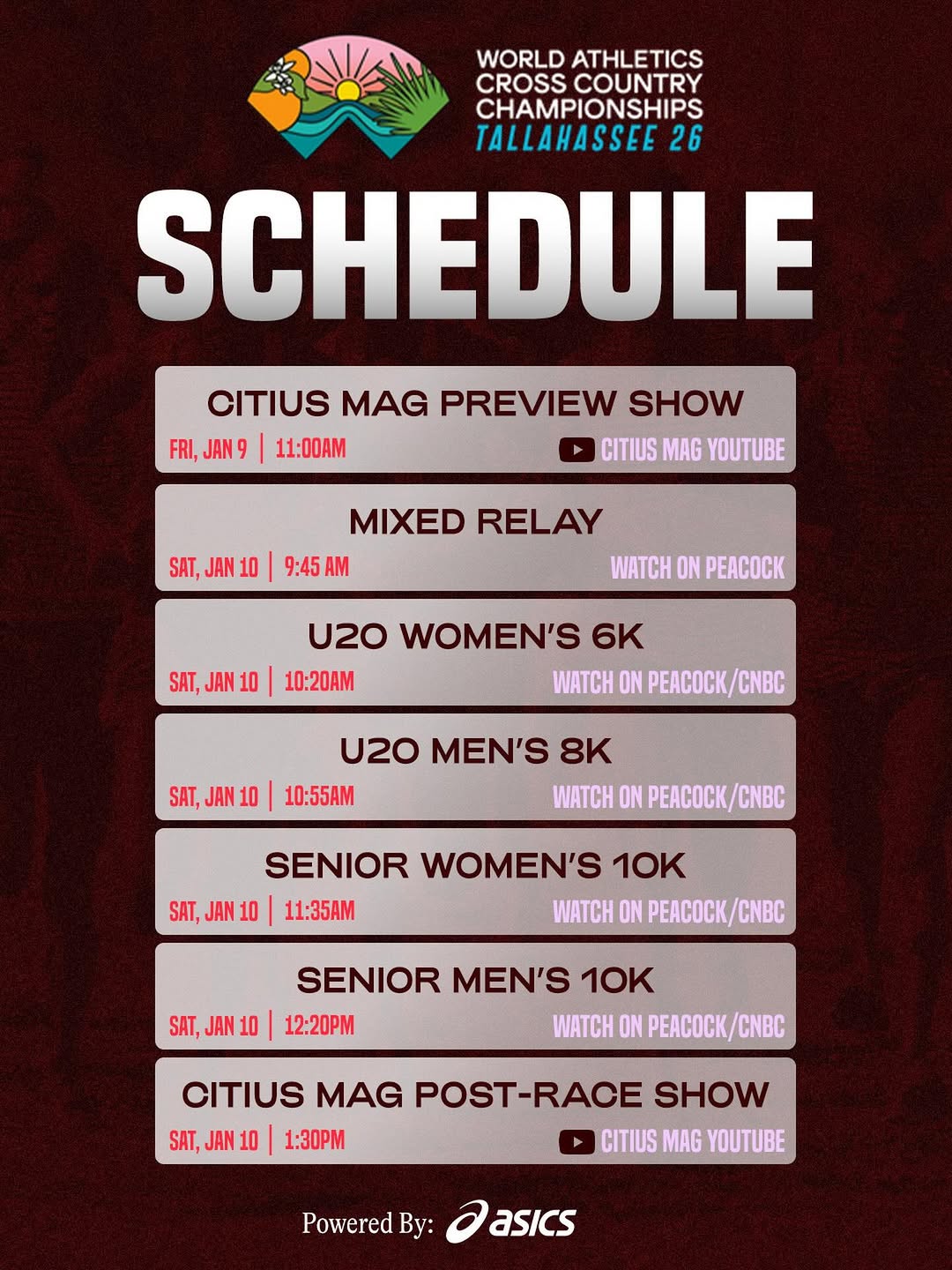 WORLD ATHLETICS CROSS COUNTRY CHAMPIONSHIPS
TALLAHASSEE 26

SCHEDULE

CITIUS MAG PREVIEW SHOW
FRI, JAN 9 | 11:00AM
CITIUS MAG YOUTUBE

MIXED RELAY
SAT, JAN 10 | 9:45 AM
WATCH ON PEACOCK

U20 WOMEN'S 6K
SAT, JAN 10 | 10:20AM
WATCH ON PEACOCK/CNBC

U20 MEN'S 8K
SAT, JAN 10 | 10:55AM
WATCH ON PEACOCK/CNBC

SENIOR WOMEN'S 10K
SAT, JAN 10 | 11:35AM
WATCH ON PEACOCK/CNBC

SENIOR MEN'S 10K
SAT, JAN 10 | 12:20PM
WATCH ON PEACOCK/CNBC

CITIUS MAG POST-RACE SHOW
SAT, JAN 10 | 1:30PM
CITIUS MAG YOUTUBE

Powered By: asics